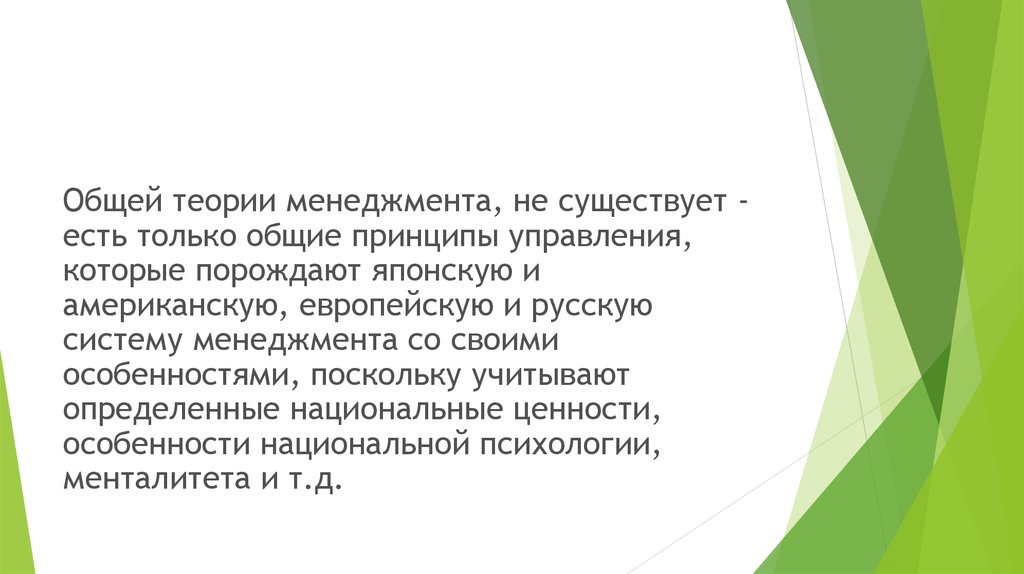 Общей теории менеджмента, не существует - есть только общие принципы управления, которые порождают японскую и американскую, европейскую и русскую систему менеджмента со своими особенностями, поскольку учитывают определенные национальные ценности, особенности национальной психологии, менталитета и т.д.